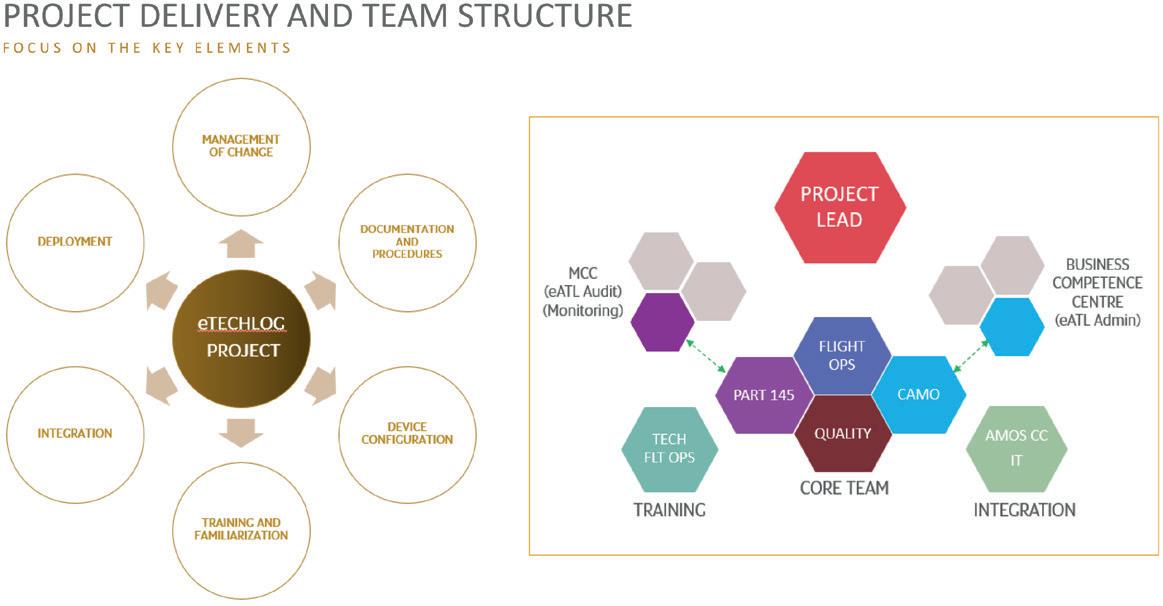 PROJECT DELIVERY AND TEAM STRUCTURE
FOCUS ON THE KEY ELEMENTS

MANAGEMENT OF CHANGE

DOCUMENTATION AND PROCEDURES

DEVICE CONFIGURATION

TRAINING AND FAMILIARIZATION

INTEGRATION

DEPLOYMENT

eTECHLOG PROJECT

PROJECT LEAD

MCC (eATL Audit) (Monitoring)

BUSINESS COMPETENCE CENTRE (eATL Admin)

FLIGHT OPS

PART 145

CAMO

QUALITY

TECH FLT OPS

AMOS CC IT

TRAINING

CORE TEAM

INTEGRATION